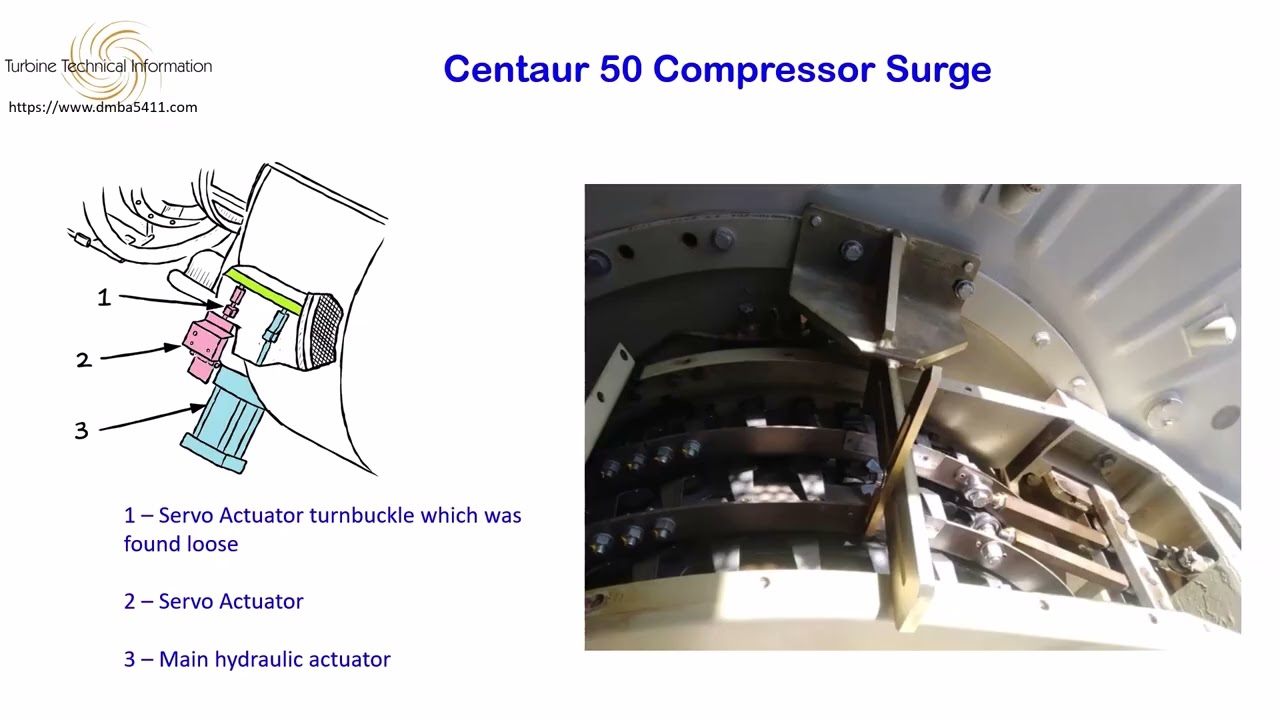 Turbine Technical Information
https://www.dmba5411.com

Centaur 50 Compressor Surge

1

2

3

1 – Servo Actuator turnbuckle which was found loose

2 – Servo Actuator

3 – Main hydraulic actuator